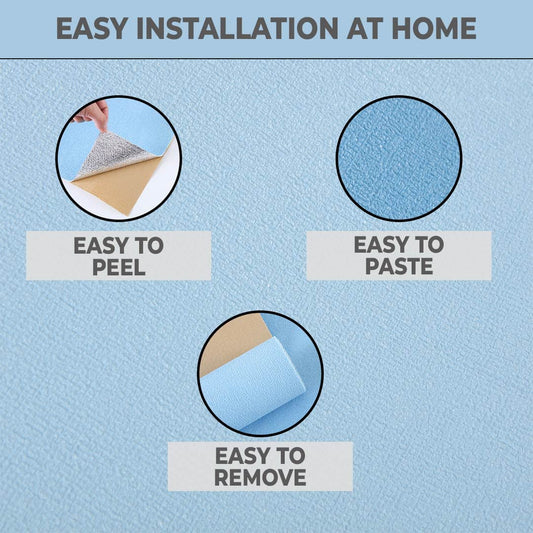 EASY INSTALLATION AT HOME

EASY TO PEEL

EASY TO PASTE

EASY TO REMOVE